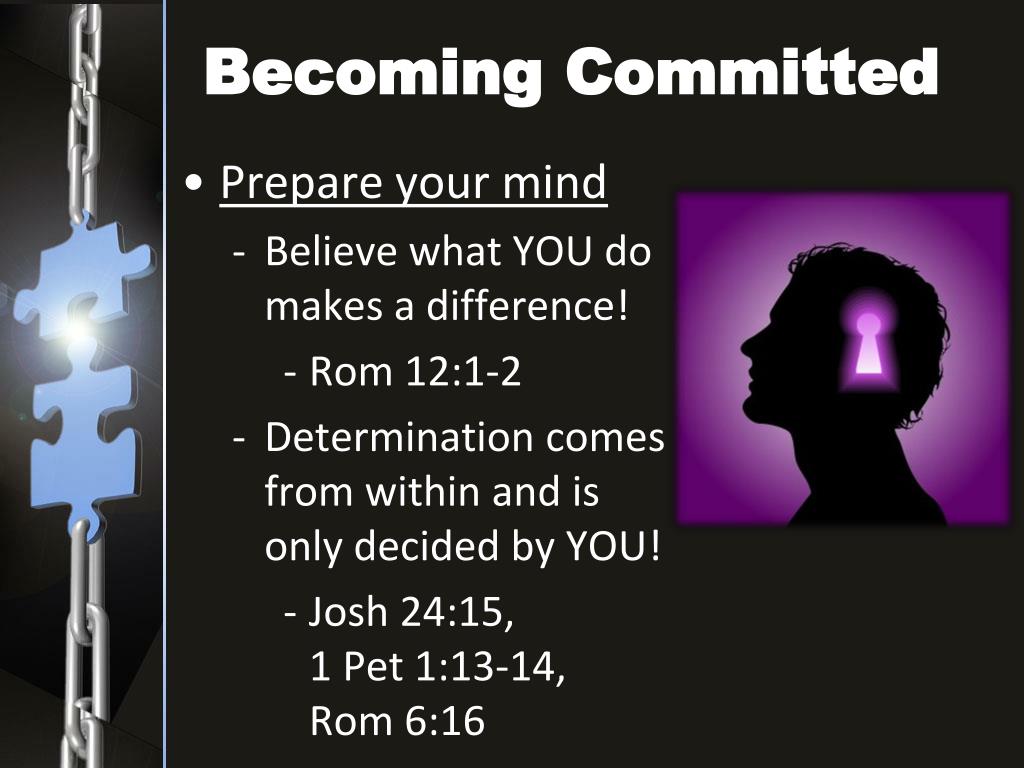 Becoming Committed

• Prepare your mind

- Believe what YOU do makes a difference!

- Rom 12:1-2

- Determination comes from within and is only decided by YOU!

- Josh 24:15, 1 Pet 1:13-14, Rom 6:16